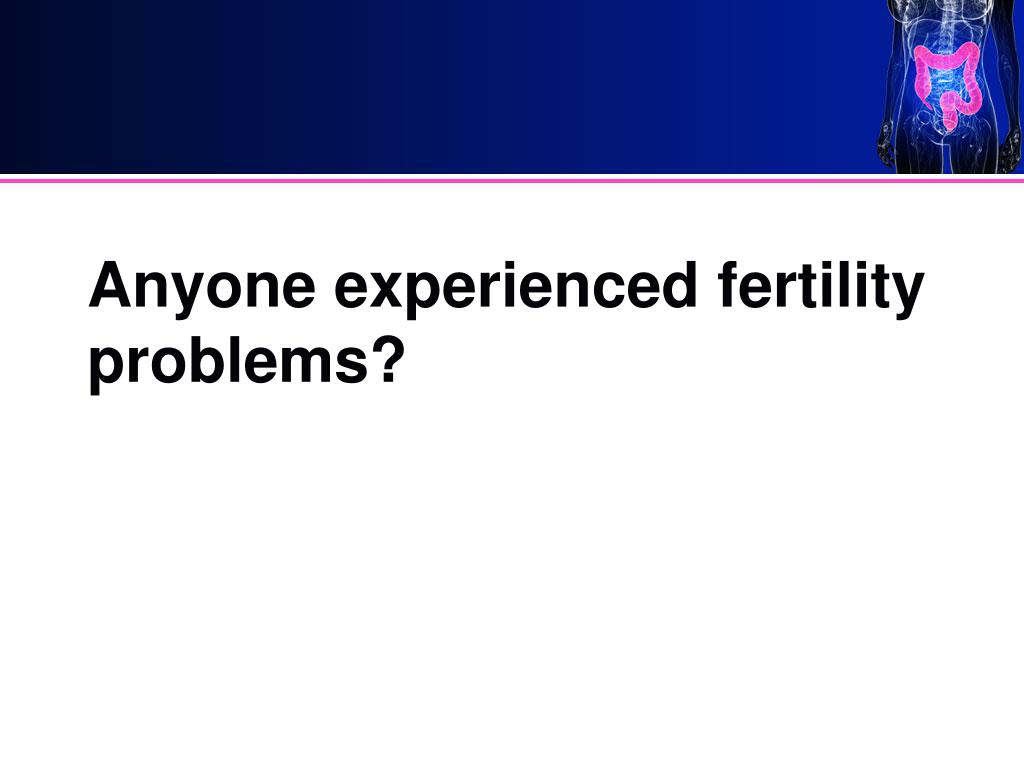 Anyone experienced fertility problems?